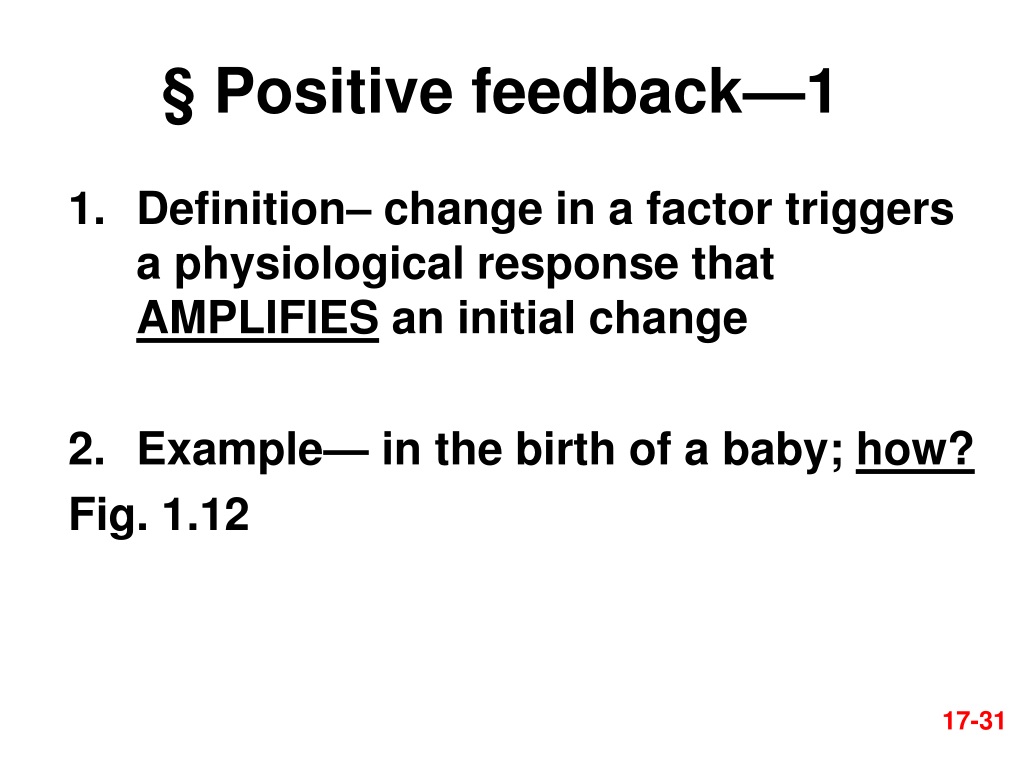 § Positive feedback—1

1. Definition– change in a factor triggers a physiological response that AMPLIFIES an initial change

2. Example— in the birth of a baby; how?
Fig. 1.12

17-31